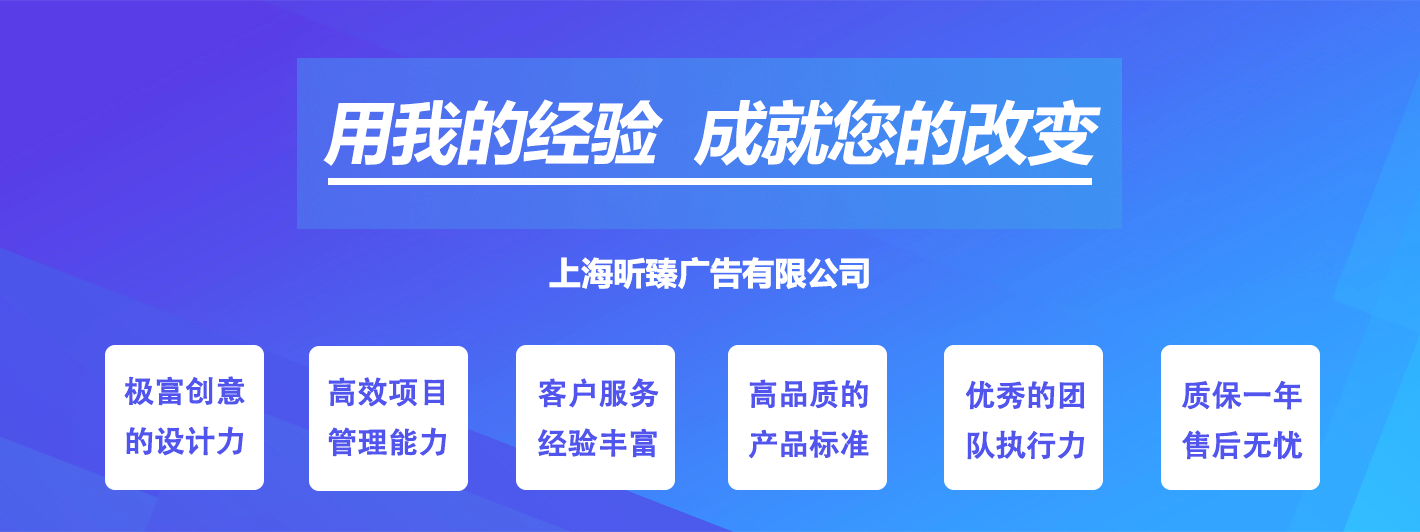 用我的经验 成就您的改变

上海昕臻广告有限公司

极富创意的设计力

高效项目管理能力

客户服务经验丰富

高品质的产品标准

优秀的团队执行力

质保一年售后无忧